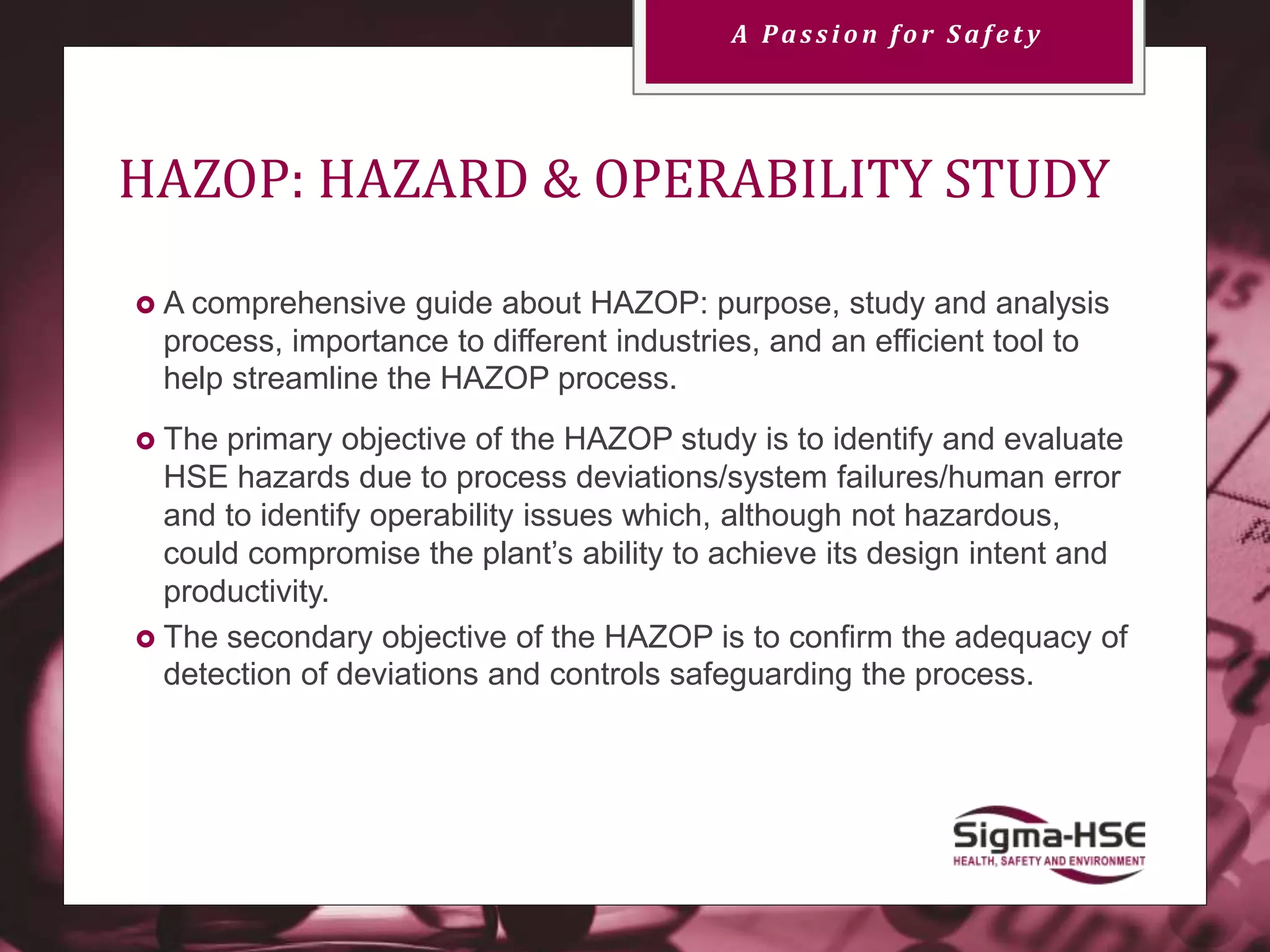 A Passion for Safety

HAZOP: HAZARD & OPERABILITY STUDY

A comprehensive guide about HAZOP: purpose, study and analysis process, importance to different industries, and an efficient tool to help streamline the HAZOP process.

The primary objective of the HAZOP study is to identify and evaluate HSE hazards due to process deviations/system failures/human error and to identify operability issues which, although not hazardous, could compromise the plant's ability to achieve its design intent and productivity.

The secondary objective of the HAZOP is to confirm the adequacy of detection of deviations and controls safeguarding the process.

Sigma-HSE
HEALTH, SAFETY AND ENVIRONMENT